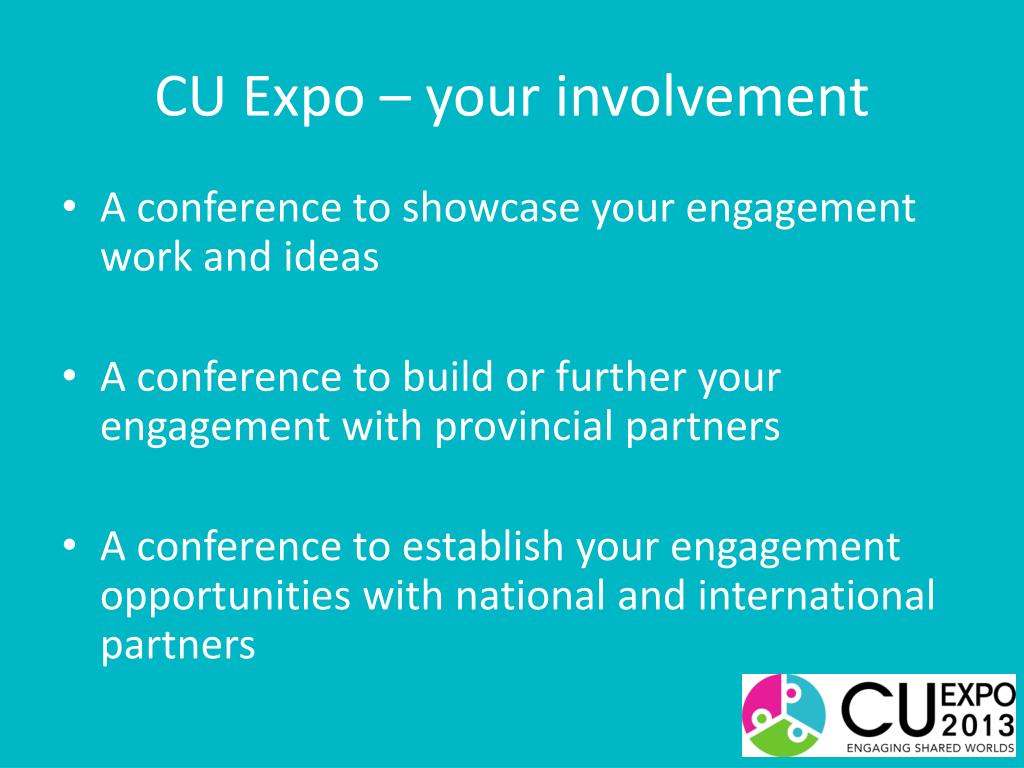 CU Expo – your involvement

• A conference to showcase your engagement work and ideas

• A conference to build or further your engagement with provincial partners

• A conference to establish your engagement opportunities with national and international partners

CU EXPO 2013
ENGAGING SHARED WORLDS